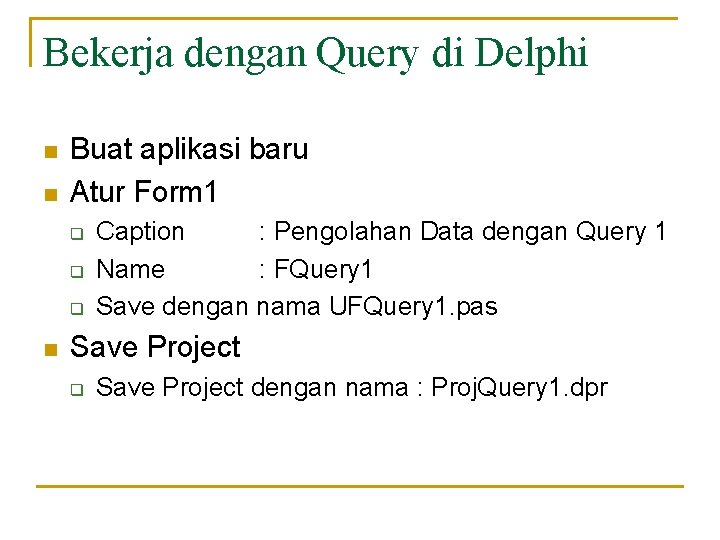 Bekerja dengan Query di Delphi

- Buat aplikasi baru
- Atur Form1
  - Caption : Pengolahan Data dengan Query 1
  - Name : FQuery1
  - Save dengan nama UFQuery1.pas
- Save Project
  - Save Project dengan nama : ProjQuery1.dpr